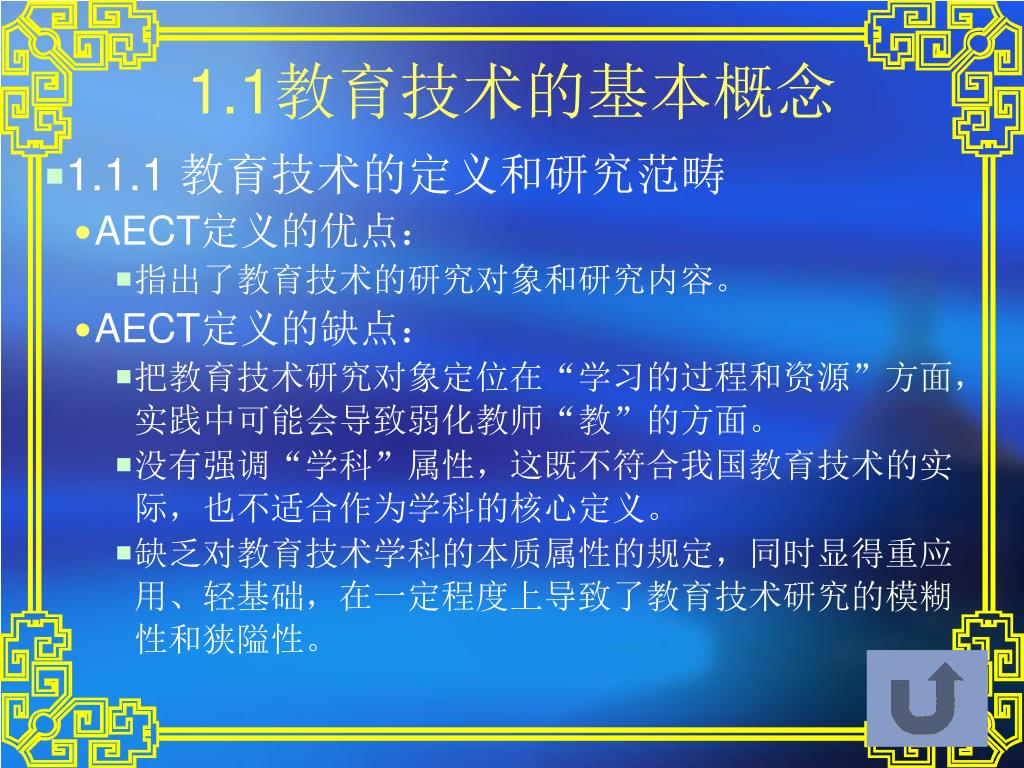 1.1教育技术的基本概念

1.1.1 教育技术的定义和研究范畴

AECT定义的优点：

指出了教育技术的研究对象和研究内容。

AECT定义的缺点：

把教育技术研究对象定位在“学习的过程和资源”方面，实践中可能会导致弱化教师“教”的方面。

没有强调“学科”属性，这既不符合我国教育技术的实际，也不适合作为学科的核心定义。

缺乏对教育技术学科的本质属性的规定，同时显得重应用、轻基础，在一定程度上导致了教育技术研究的模糊性和狭隘性。